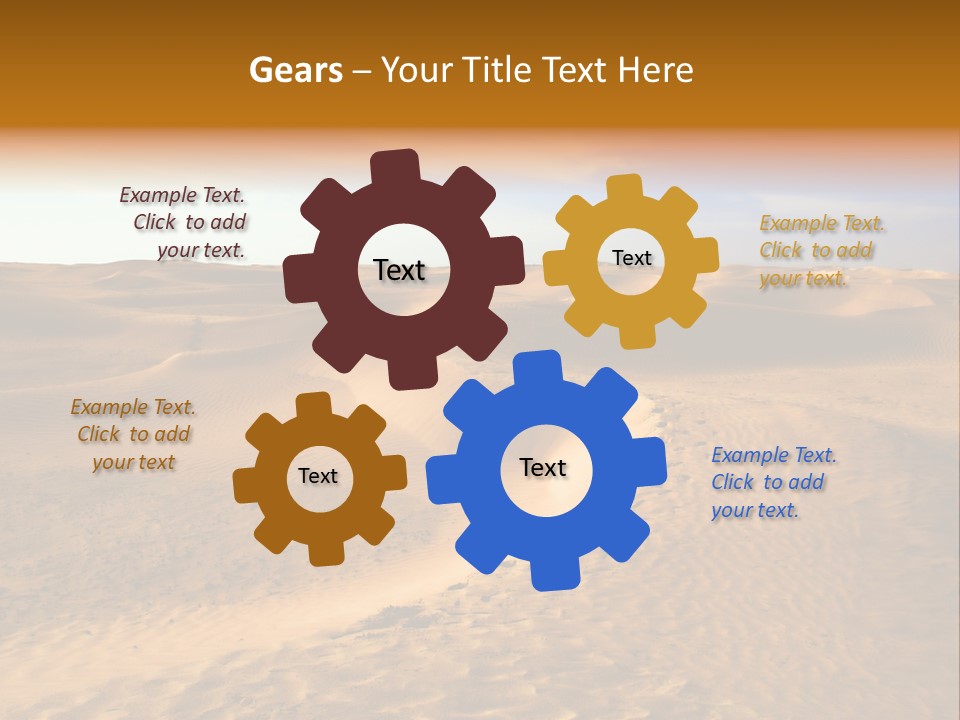 Gears – Your Title Text Here

Example Text. Click to add your text.

Text

Text

Example Text. Click to add your text.

Example Text. Click to add your text

Text

Text

Example Text. Click to add your text.